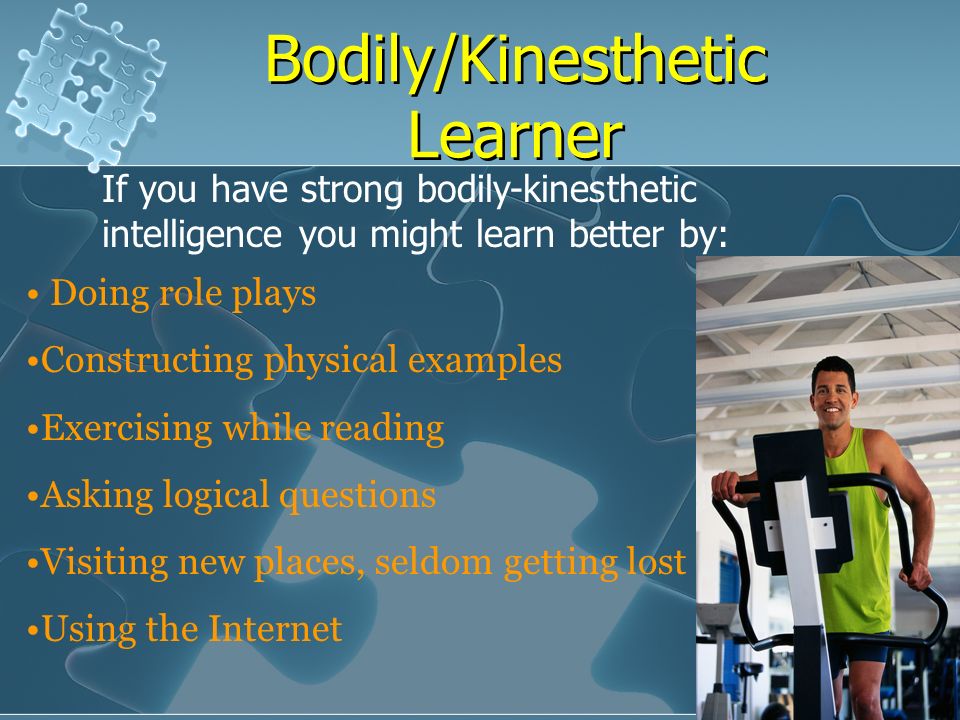 Bodily/Kinesthetic Learner

If you have strong bodily-kinesthetic intelligence you might learn better by:

• Doing role plays

•Constructing physical examples

•Exercising while reading

•Asking logical questions

•Visiting new places, seldom getting lost

•Using the Internet